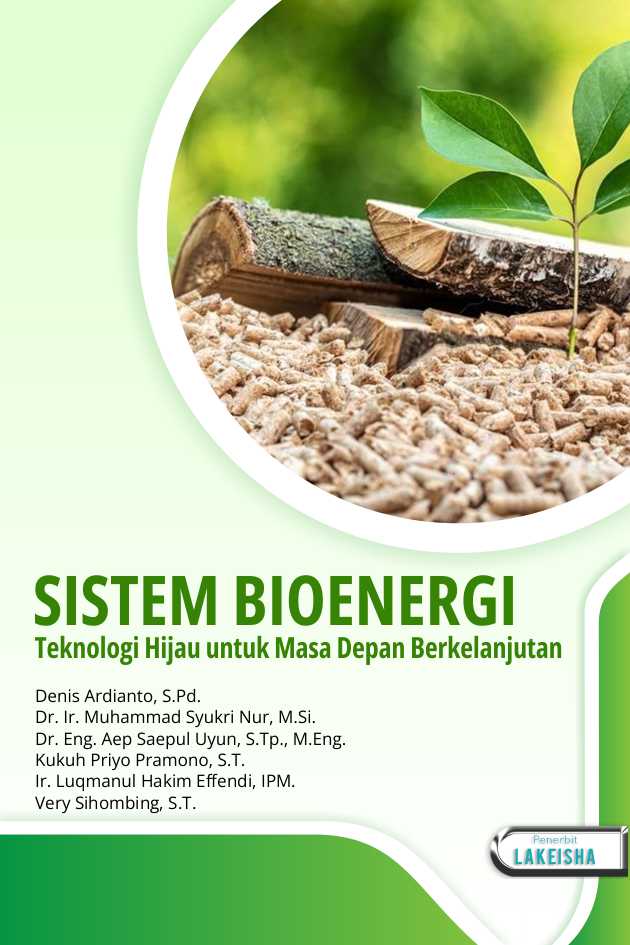 SISTEM BIOENERGI
Teknologi Hijau untuk Masa Depan Berkelanjutan

Denis Ardianto, S.Pd.
Dr. Ir. Muhammad Syukri Nur, M.Si.
Dr. Eng. Aep Saepul Uyun, S.Tp., M.Eng.
Kukuh Priyo Pramono, S.T.
Ir. Luqmanul Hakim Effendi, IPM.
Very Sihombing, S.T.

Penerbit
LAKEISHA